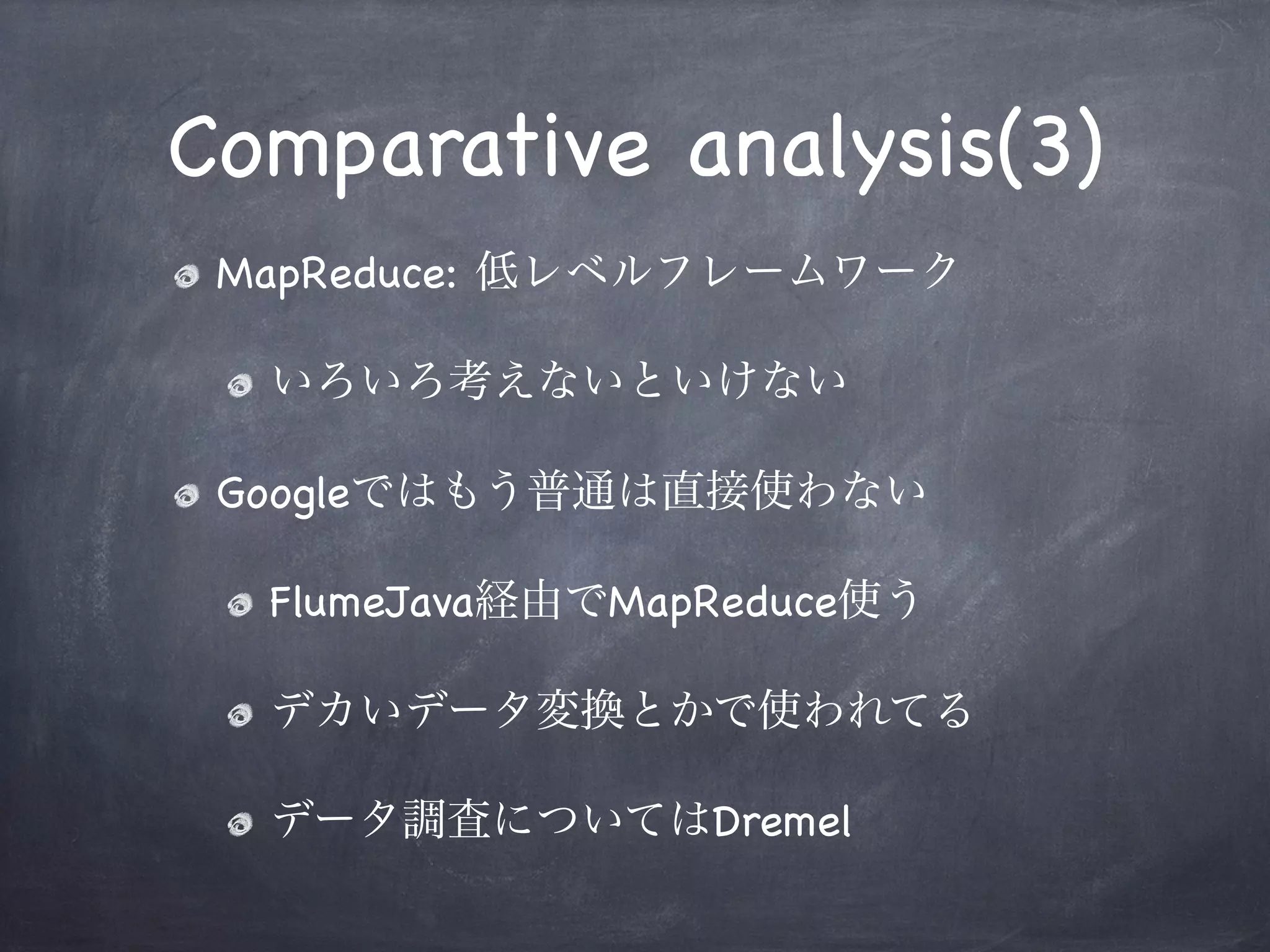 Comparative analysis(3)

MapReduce: 低レベルフレームワーク

いろいろ考えないといけない

Googleではもう普通は直接使わない

FlumeJava経由でMapReduce使う

デカいデータ変換とかで使われてる

データ調査についてはDremel